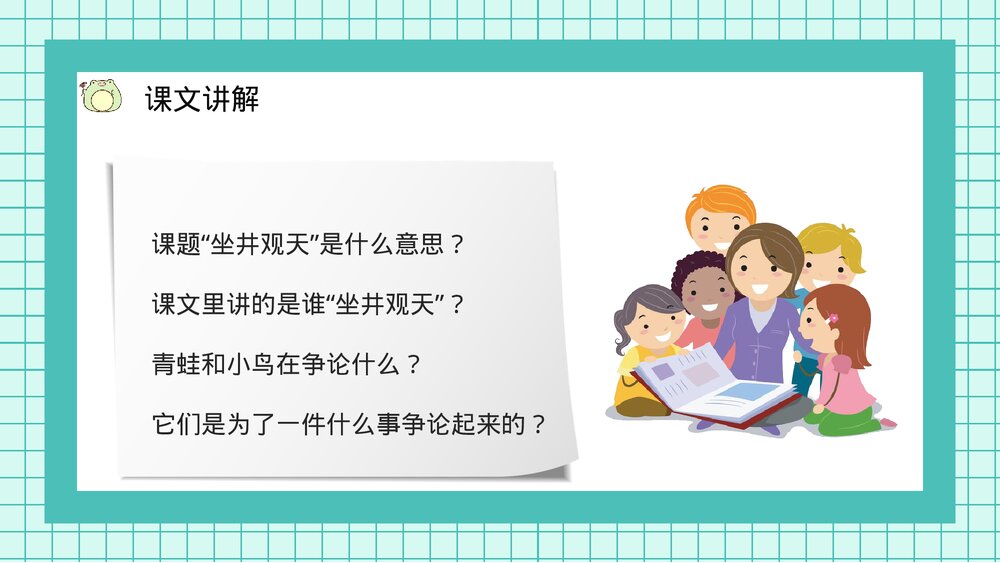 课文讲解

课题“坐井观天”是什么意思？

课文里讲的是谁“坐井观天”？

青蛙和小鸟在争论什么？

它们是为了一件什么事争论起来的？